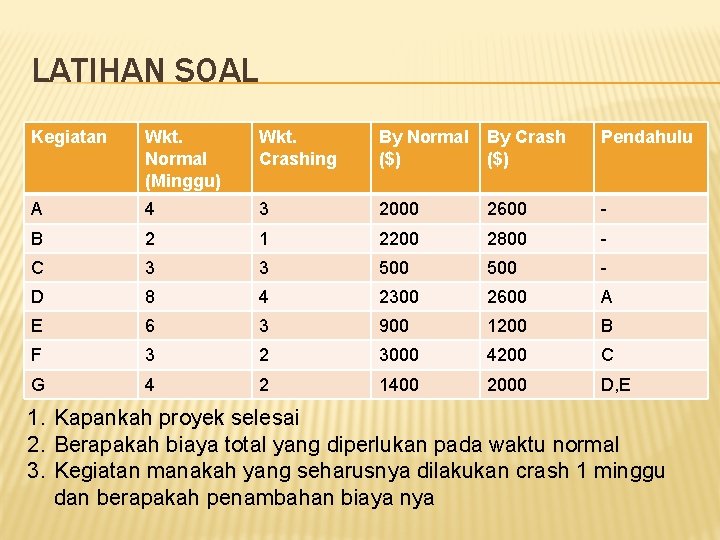 LATIHAN SOAL

| Kegiatan | Wkt. Normal (Minggu) | Wkt. Crashing | By Normal ($) | By Crash ($) | Pendahulu |
|---|---|---|---|---|---|
| A | 4 | 3 | 2000 | 2600 | - |
| B | 2 | 1 | 2200 | 2800 | - |
| C | 3 | 3 | 500 | 500 | - |
| D | 8 | 4 | 2300 | 2600 | A |
| E | 6 | 3 | 900 | 1200 | B |
| F | 3 | 2 | 3000 | 4200 | C |
| G | 4 | 2 | 1400 | 2000 | D,E |

1. Kapankah proyek selesai
2. Berapakah biaya total yang diperlukan pada waktu normal
3. Kegiatan manakah yang seharusnya dilakukan crash 1 minggu dan berapakah penambahan biaya nya